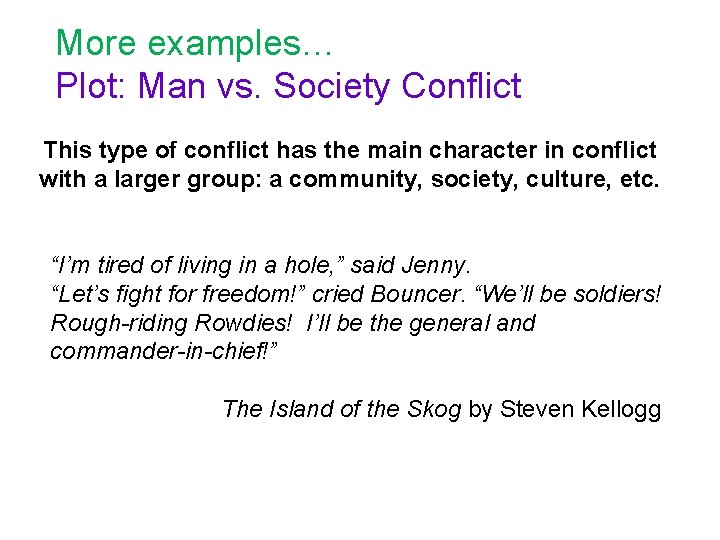 More examples…
Plot: Man vs. Society Conflict

This type of conflict has the main character in conflict with a larger group: a community, society, culture, etc.

“I’m tired of living in a hole,” said Jenny.
“Let’s fight for freedom!” cried Bouncer. “We’ll be soldiers! Rough-riding Rowdies! I’ll be the general and commander-in-chief!”

The Island of the Skog by Steven Kellogg